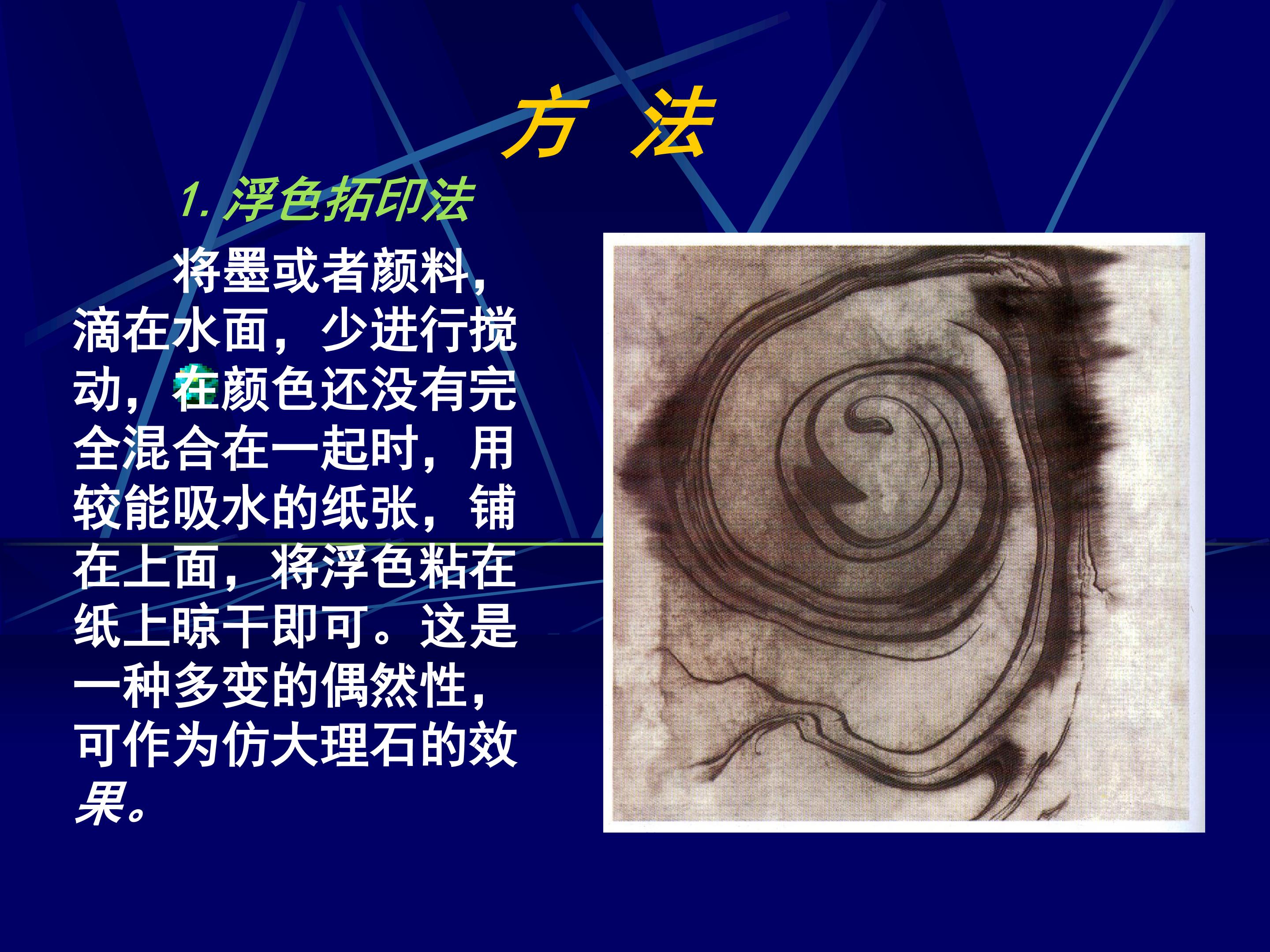 方 法

1. 浮色拓印法

将墨或者颜料，滴在水面，少进行搅动，在颜色还没有完全混合在一起时，用较能吸水的纸张，铺在上面，将浮色粘在纸上晾干即可。这是一种多变的偶然性，可作为仿大理石的效果。